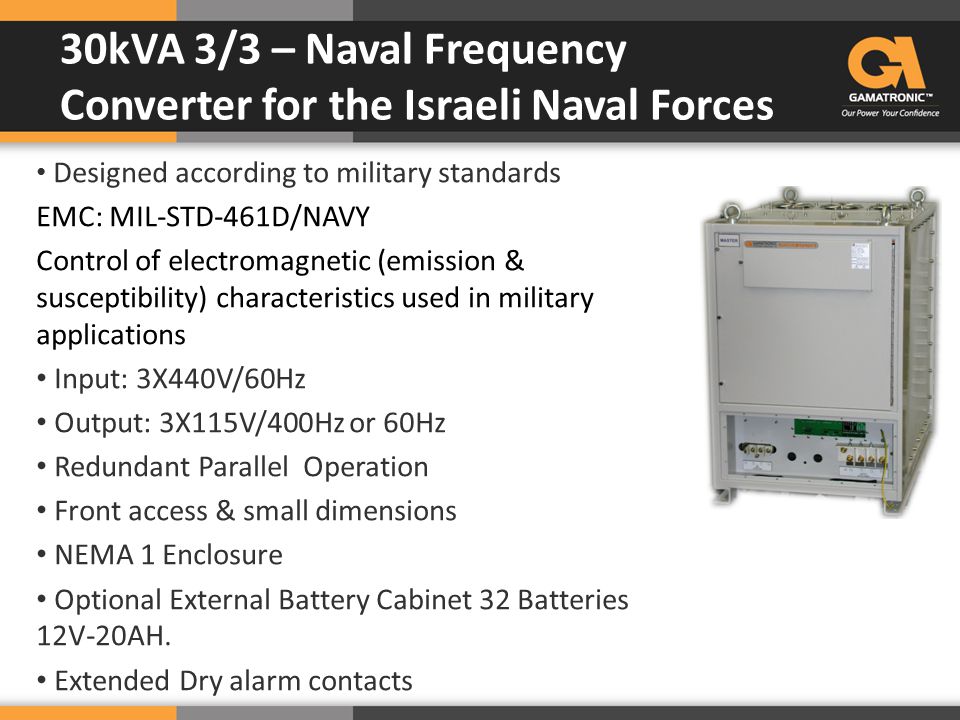 30kVA 3/3 – Naval Frequency Converter for the Israeli Naval Forces

GA
GAMATRONIC™
Our Power Your Confidence

• Designed according to military standards

EMC: MIL-STD-461D/NAVY

Control of electromagnetic (emission & susceptibility) characteristics used in military applications

• Input: 3X440V/60Hz

• Output: 3X115V/400Hz or 60Hz

• Redundant Parallel Operation

• Front access & small dimensions

• NEMA 1 Enclosure

• Optional External Battery Cabinet 32 Batteries 12V-20AH.

• Extended Dry alarm contacts

MASTER